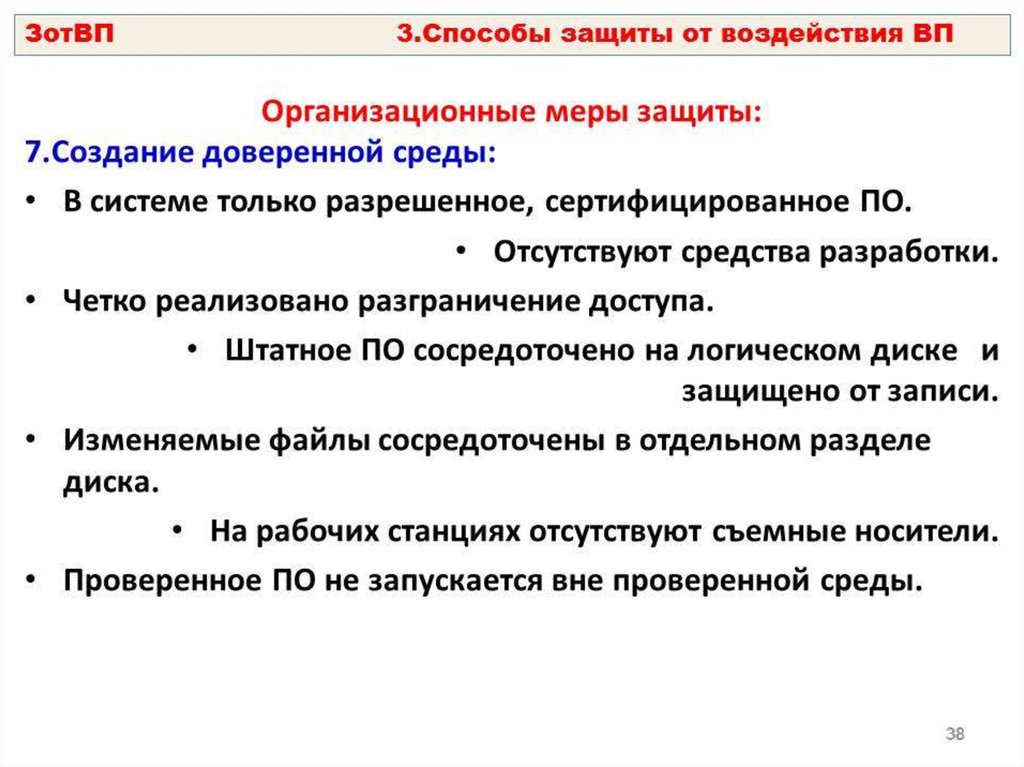 ЗотВП 3.Способы защиты от воздействия ВП

Организационные меры защиты:

7.Создание доверенной среды:

• В системе только разрешенное, сертифицированное ПО.

• Отсутствуют средства разработки.

• Четко реализовано разграничение доступа.

• Штатное ПО сосредоточено на логическом диске и защищено от записи.

• Изменяемые файлы сосредоточены в отдельном разделе диска.

• На рабочих станциях отсутствуют съемные носители.

• Проверенное ПО не запускается вне проверенной среды.

38